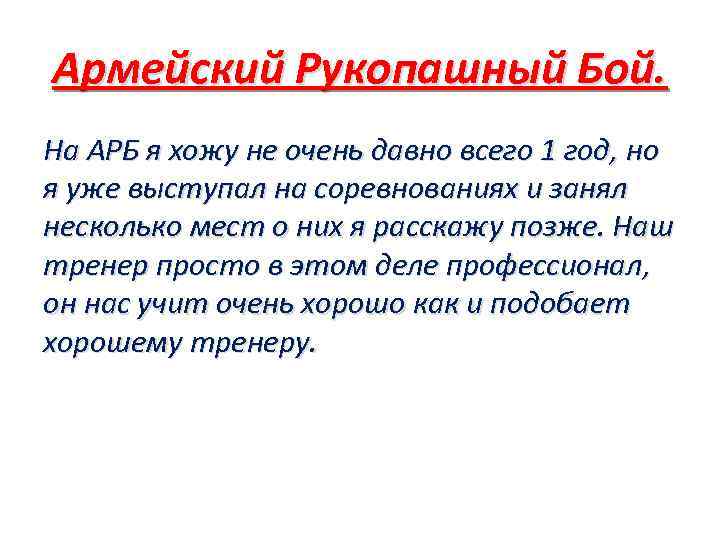 Армейский Рукопашный Бой.

На АРБ я хожу не очень давно всего 1 год, но я уже выступал на соревнованиях и занял несколько мест о них я расскажу позже. Наш тренер просто в этом деле профессионал, он нас учит очень хорошо как и подобает хорошему тренеру.